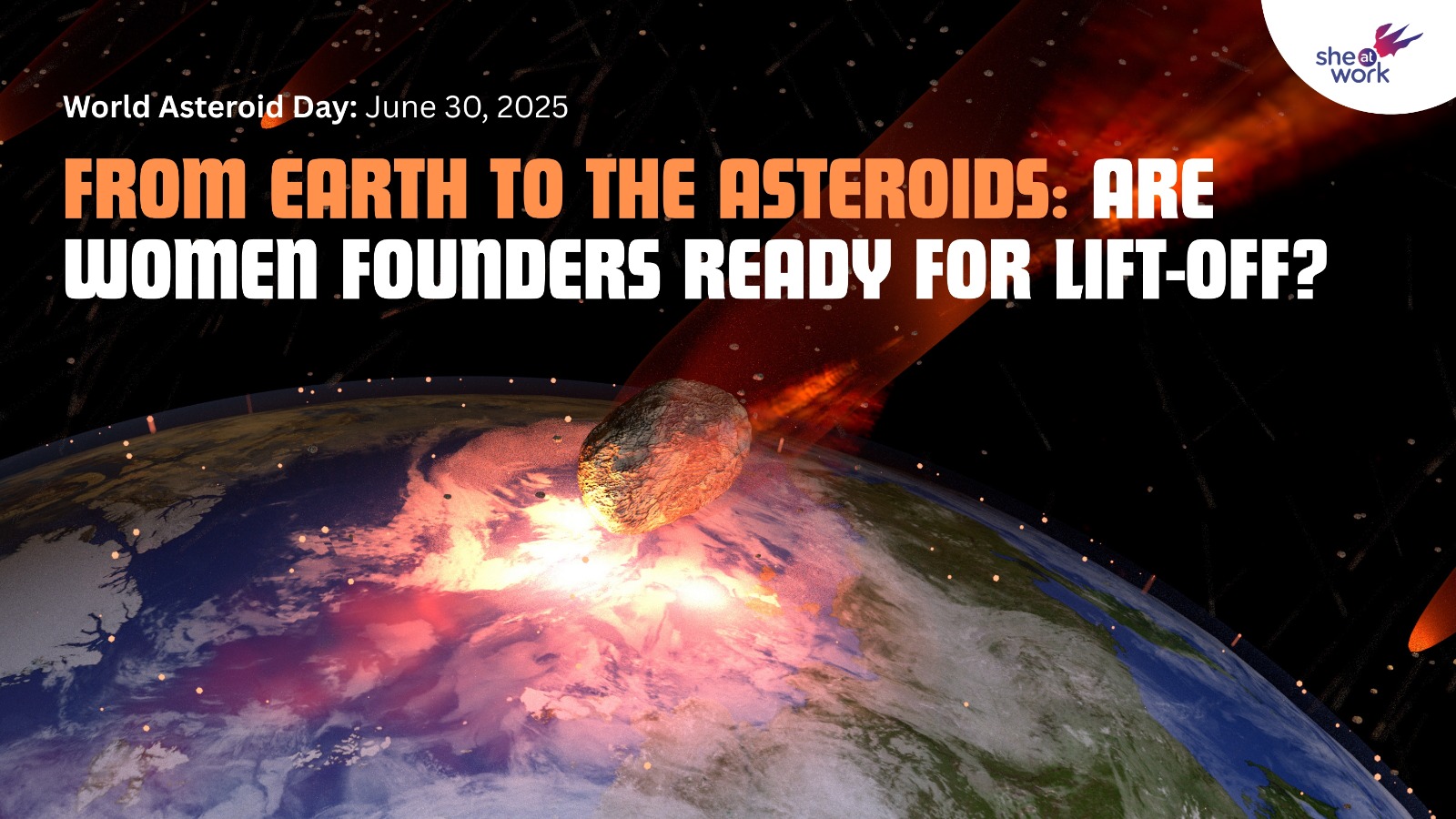 she at work

World Asteroid Day: June 30, 2025

FROM EARTH TO THE ASTEROIDS: ARE WOMEN FOUNDERS READY FOR LIFT-OFF?